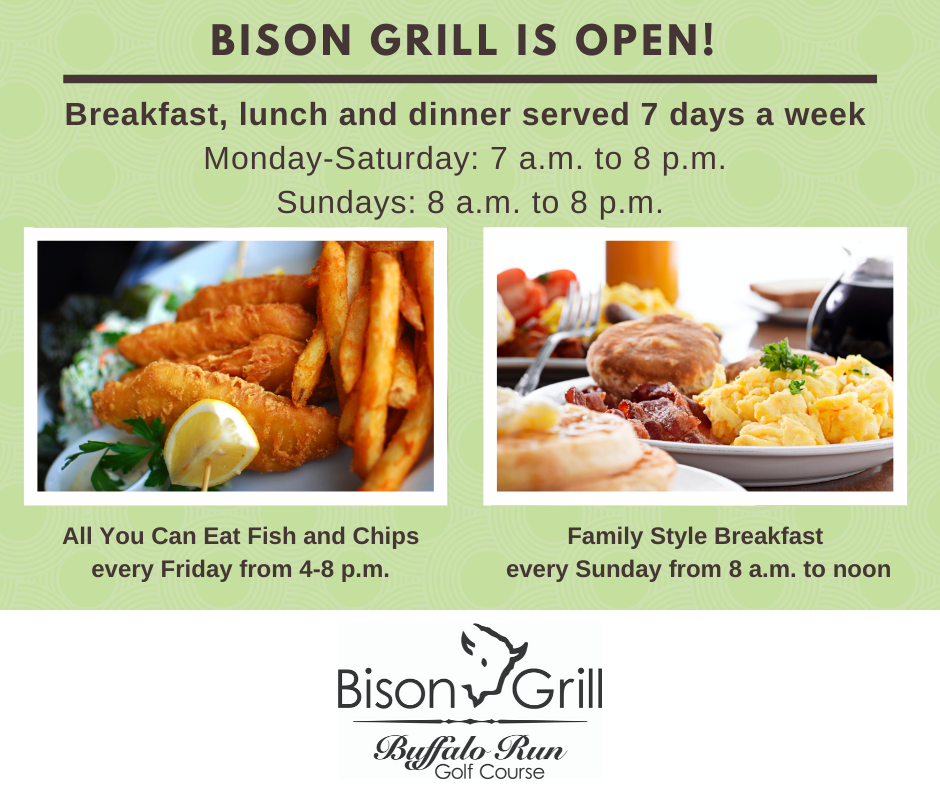 BISON GRILL IS OPEN!

Breakfast, lunch and dinner served 7 days a week
Monday-Saturday: 7 a.m. to 8 p.m.
Sundays: 8 a.m. to 8 p.m.

All You Can Eat Fish and Chips every Friday from 4-8 p.m.

Family Style Breakfast every Sunday from 8 a.m. to noon

Bison Grill
Buffalo Run
Golf Course